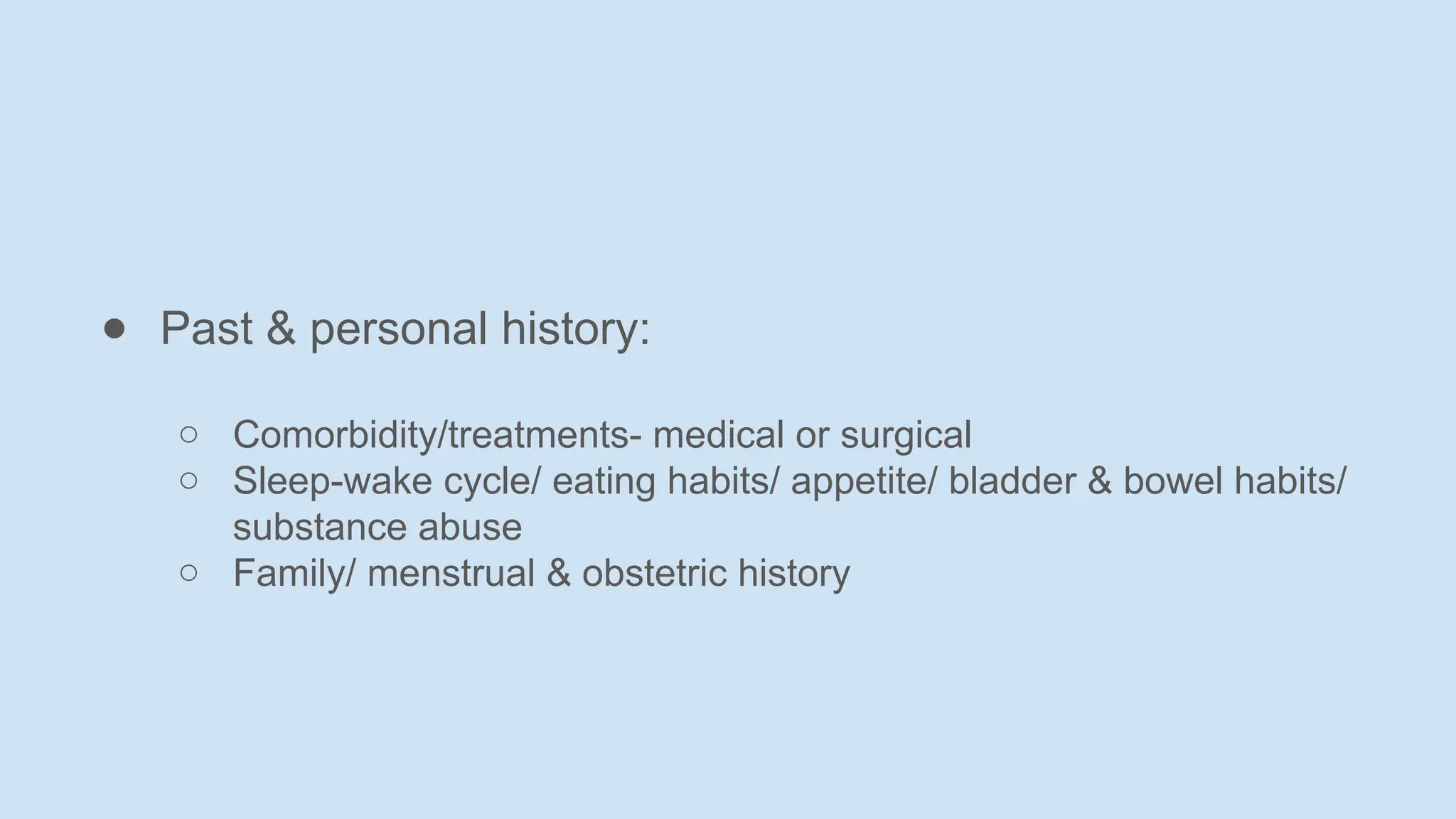 ● Past & personal history:

○ Comorbidity/treatments- medical or surgical
○ Sleep-wake cycle/ eating habits/ appetite/ bladder & bowel habits/ substance abuse
○ Family/ menstrual & obstetric history